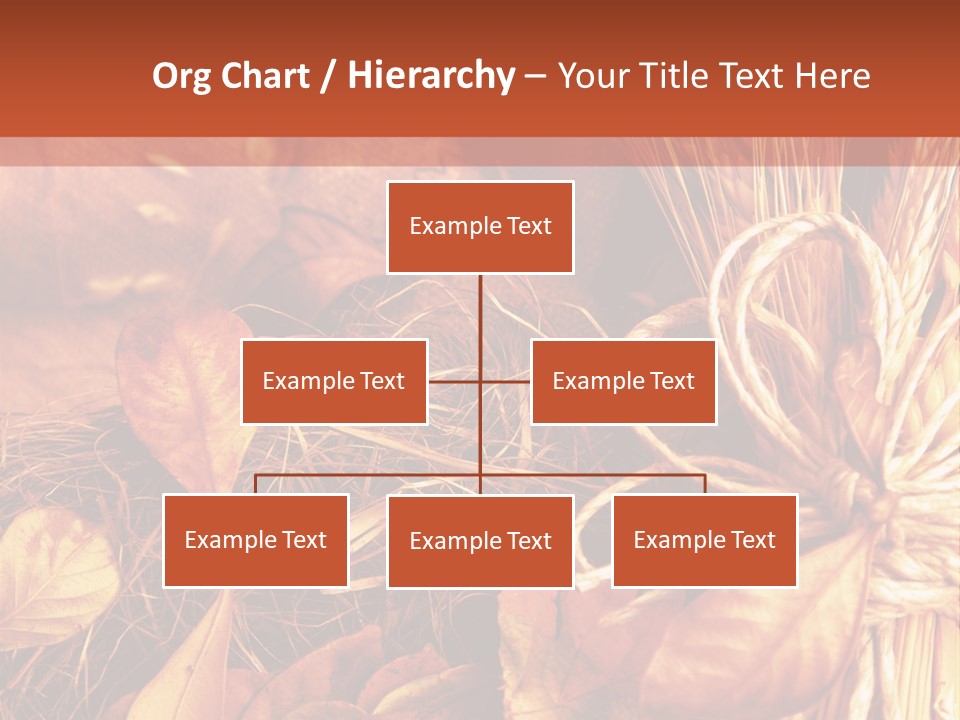 Org Chart / Hierarchy – Your Title Text Here

Example Text

Example Text

Example Text

Example Text

Example Text

Example Text